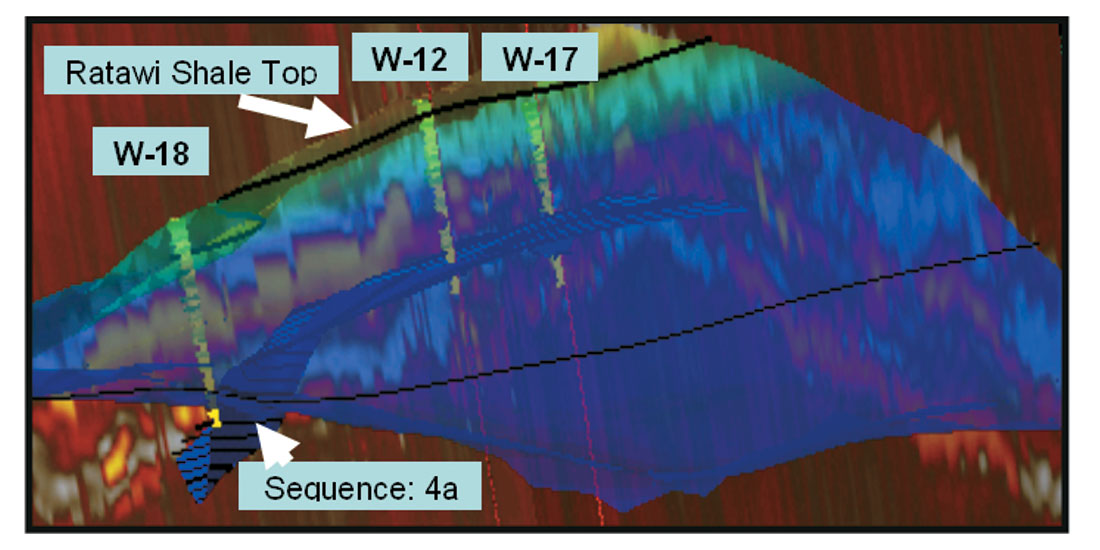 Ratawi Shale Top
W-12
W-17
W-18
Sequence: 4a